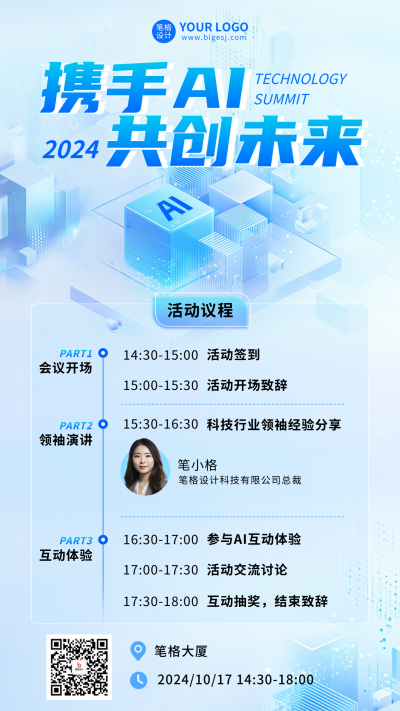 笔格设计 YOUR LOGO
www.bigesj.com

携手AI TECHNOLOGY SUMMIT
2024 共创未来

AI

活动议程

PART1
会议开场

14:30-15:00 活动签到
15:00-15:30 活动开场致辞

PART2
领袖演讲

15:30-16:30 科技行业领袖经验分享

笔小格
笔格设计科技有限公司总裁

PART3
互动体验

16:30-17:00 参与AI互动体验
17:00-17:30 活动交流讨论
17:30-18:00 互动抽奖，结束致辞

笔格大厦
2024/10/17 14:30-18:00